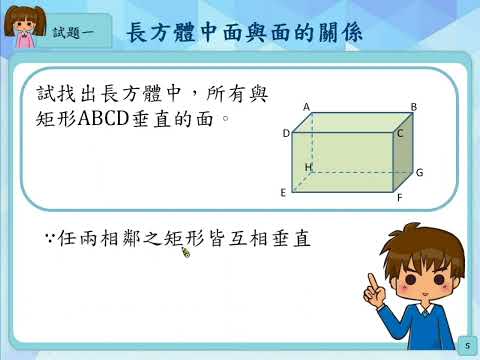 試題一

長方體中面與面的關係

試找出長方體中，所有與矩形ABCD垂直的面。

A B D C H G E F

∵任兩相鄰之矩形皆互相垂直

5